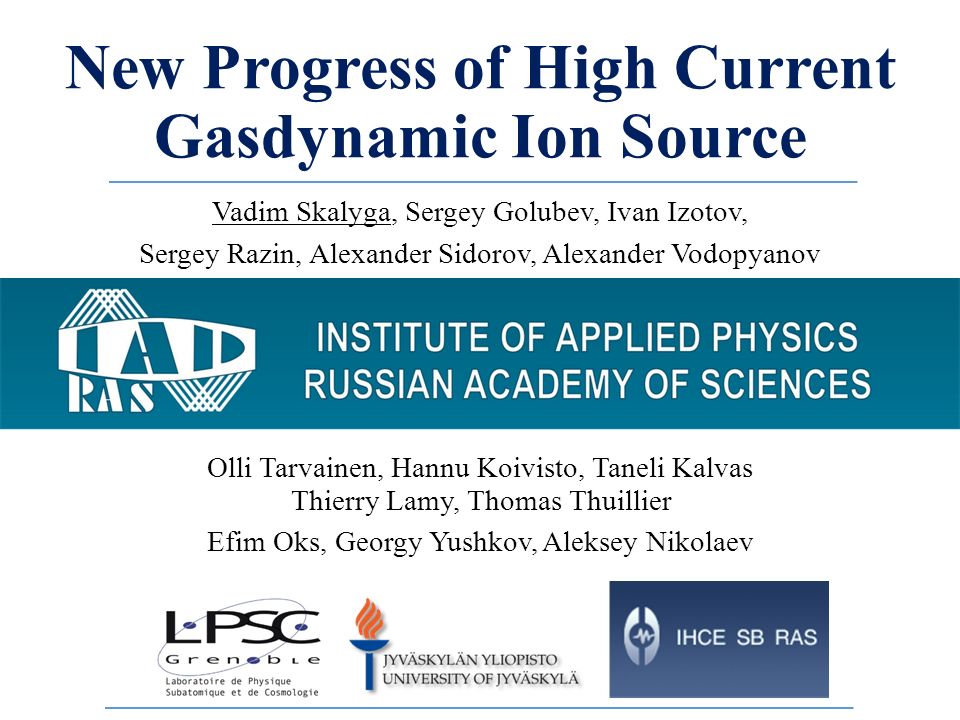 New Progress of High Current Gasdynamic Ion Source

Vadim Skalyga, Sergey Golubev, Ivan Izotov, Sergey Razin, Alexander Sidorov, Alexander Vodopyanov

IAP RAS

INSTITUTE OF APPLIED PHYSICS RUSSIAN ACADEMY OF SCIENCES

Olli Tarvainen, Hannu Koivisto, Taneli Kalvas Thierry Lamy, Thomas Thuillier

Efim Oks, Georgy Yushkov, Aleksey Nikolaev

LPSC Grenoble Laboratoire de Physique Subatomique et de Cosmologie

JYVÄSKYLÄN YLIOPISTO UNIVERSITY OF JYVÄSKYLÄ

IHCE SB RAS